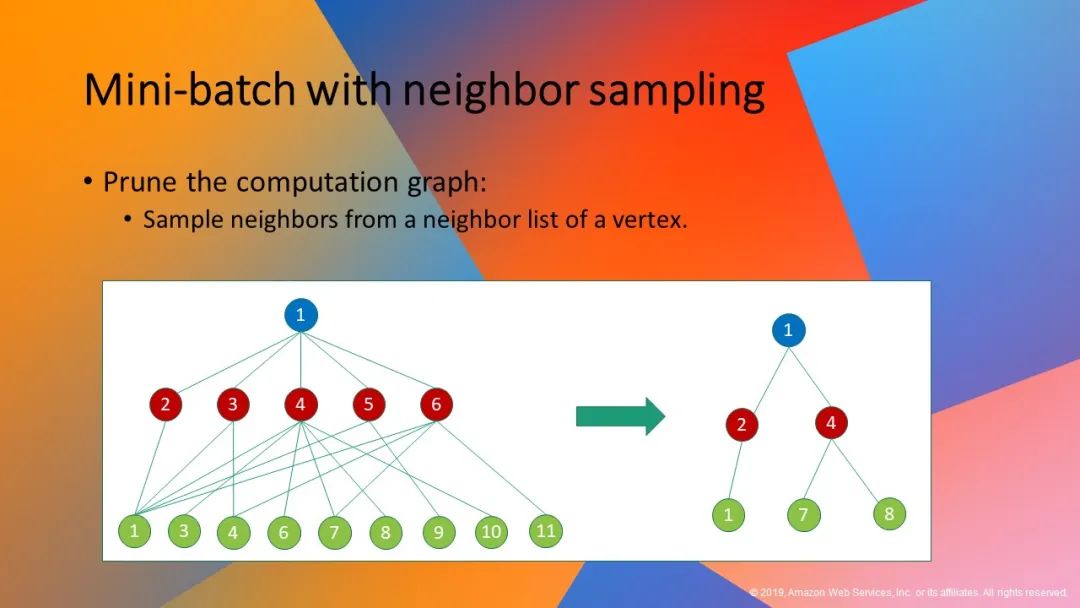 Mini-batch with neighbor sampling

• Prune the computation graph:
  • Sample neighbors from a neighbor list of a vertex.

1

2 3 4 5 6

1 3 4 6 7 8 9 10 11

1

2 4

1 7 8

© 2019, Amazon Web Services, Inc. or its affiliates. All rights reserved.